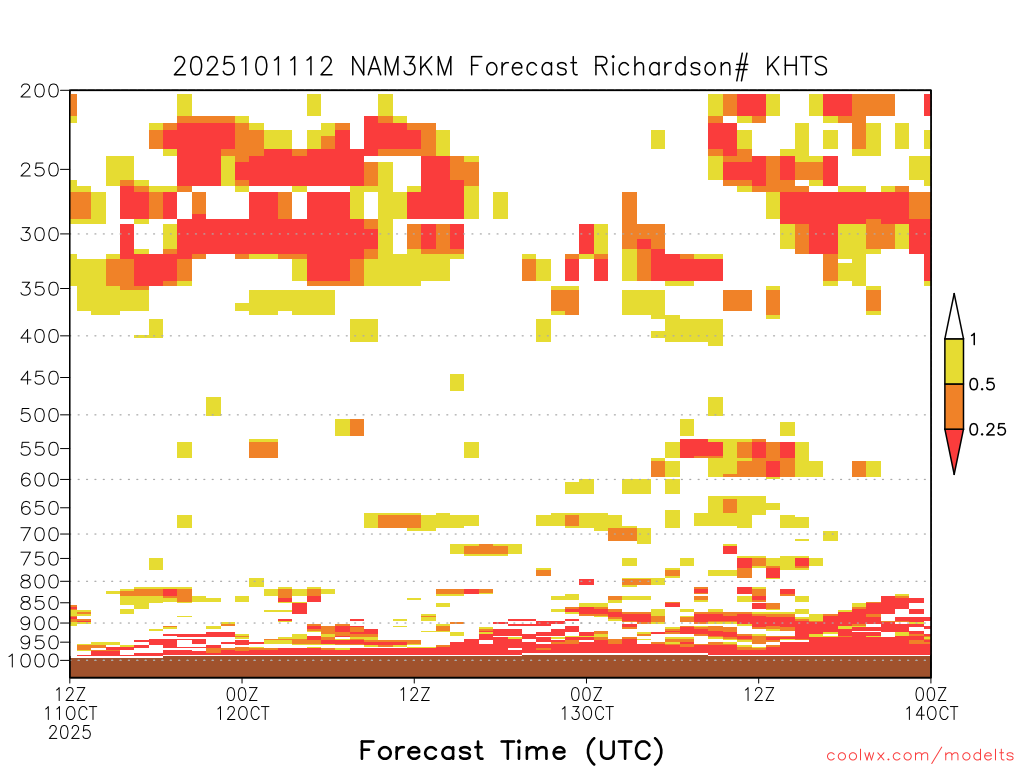 2025101112 NAM3KM Forecast Richardson# KHTS

200
250
300
350
400
450
500
550
600
650
700
750
800
850
900
950
1000

1
0.5
0.25

12Z 11OCT 2025
00Z 12OCT
12Z
00Z 13OCT
12Z
00Z 14OCT

Forecast Time (UTC)

coolwx.com/modelts